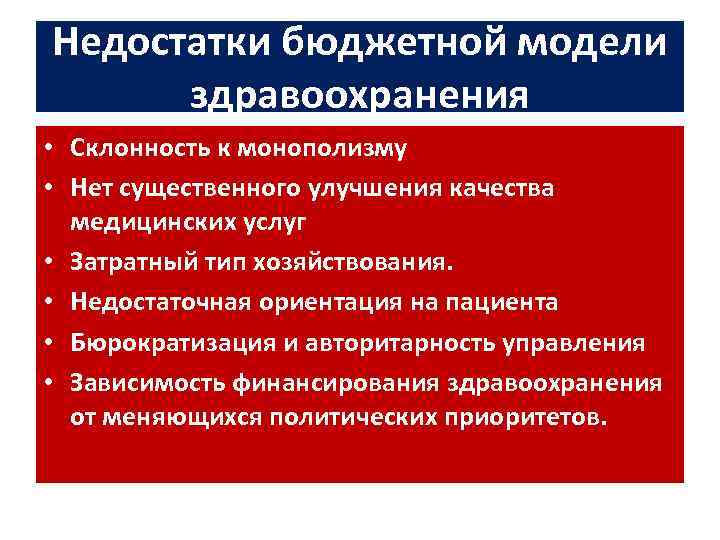 Недостатки бюджетной модели здравоохранения

• Склонность к монополизму
• Нет существенного улучшения качества медицинских услуг
• Затратный тип хозяйствования.
• Недостаточная ориентация на пациента
• Бюрократизация и авторитарность управления
• Зависимость финансирования здравоохранения от меняющихся политических приоритетов.